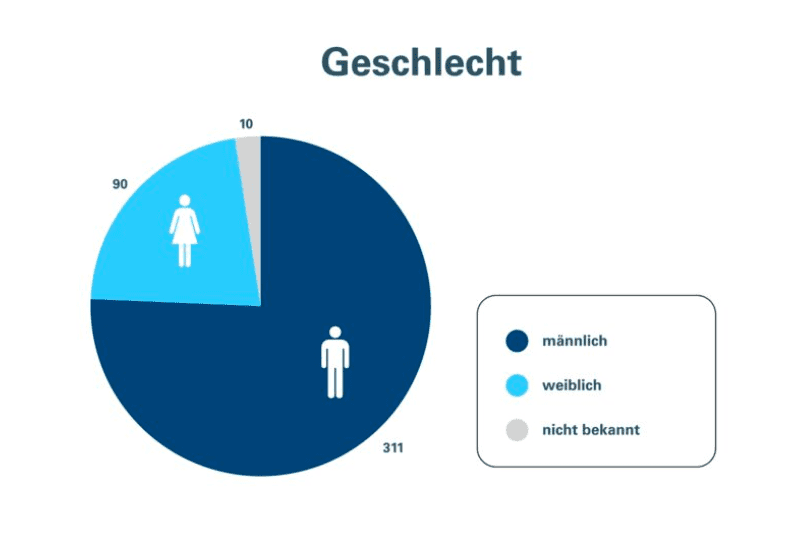 Geschlecht

10

90

311

männlich

weiblich

nicht bekannt